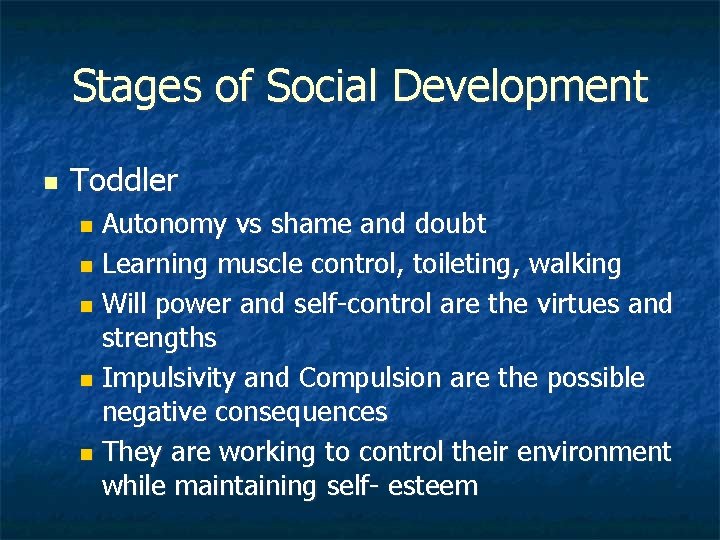 Stages of Social Development

- Toddler
  - Autonomy vs shame and doubt
  - Learning muscle control, toileting, walking
  - Will power and self-control are the virtues and strengths
  - Impulsivity and Compulsion are the possible negative consequences
  - They are working to control their environment while maintaining self- esteem